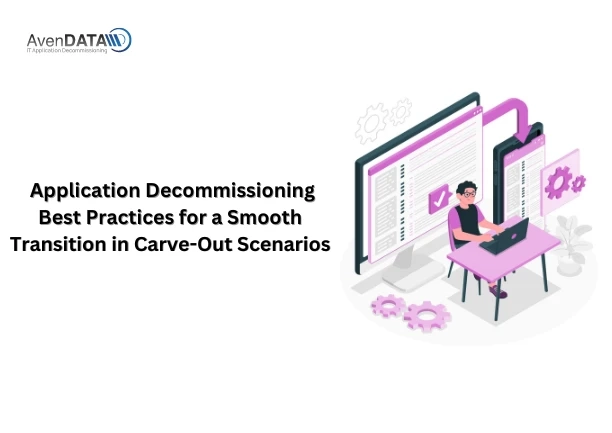 AvenDATA
IT Application Decommissioning

Application Decommissioning Best Practices for a Smooth Transition in Carve-Out Scenarios